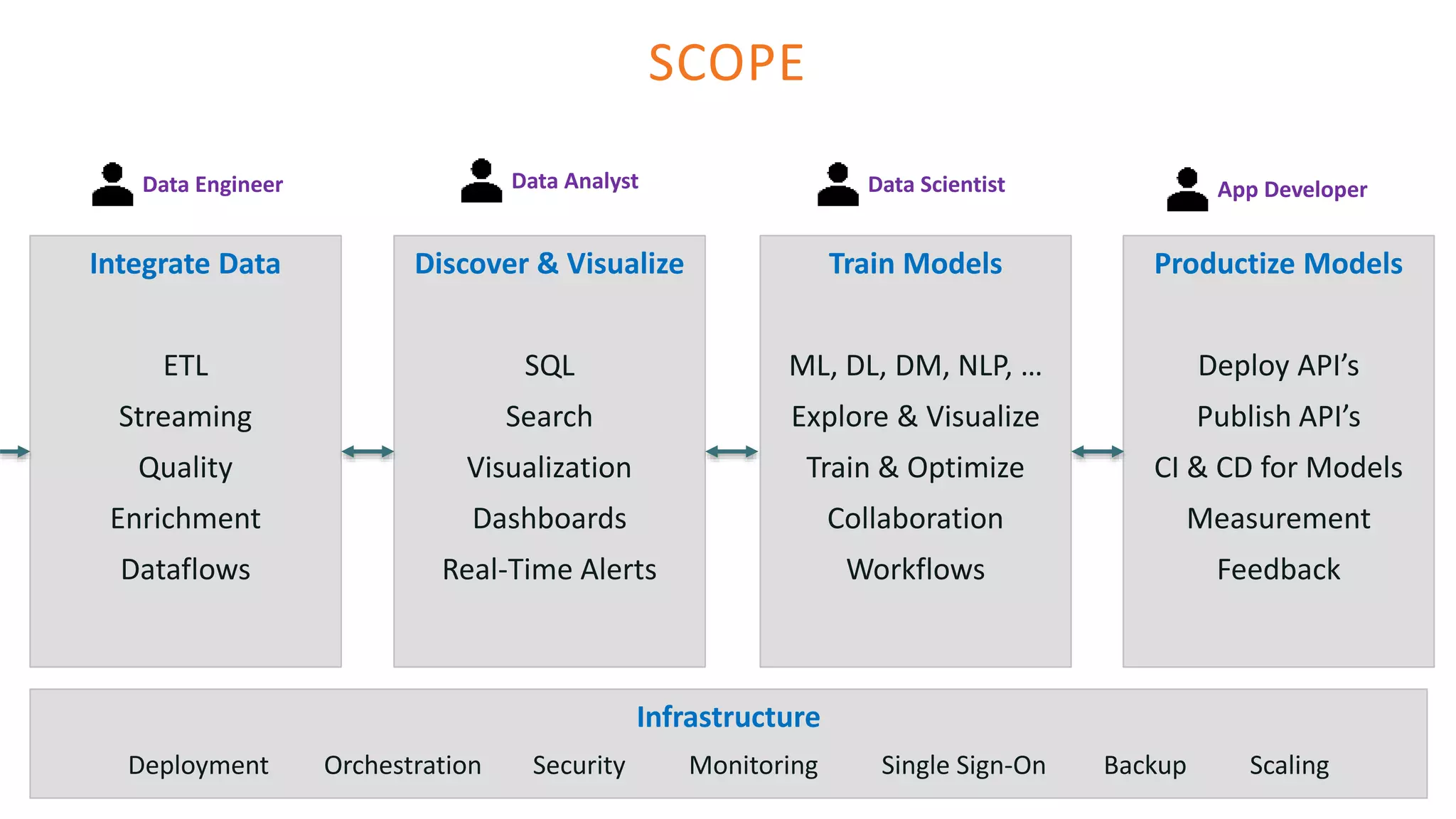 SCOPE

Data Engineer

Integrate Data

ETL
Streaming
Quality
Enrichment
Dataflows

Data Analyst

Discover & Visualize

SQL
Search
Visualization
Dashboards
Real-Time Alerts

Data Scientist

Train Models

ML, DL, DM, NLP, …
Explore & Visualize
Train & Optimize
Collaboration
Workflows

App Developer

Productize Models

Deploy API's
Publish API's
CI & CD for Models
Measurement
Feedback

Infrastructure

Deployment Orchestration Security Monitoring Single Sign-On Backup Scaling